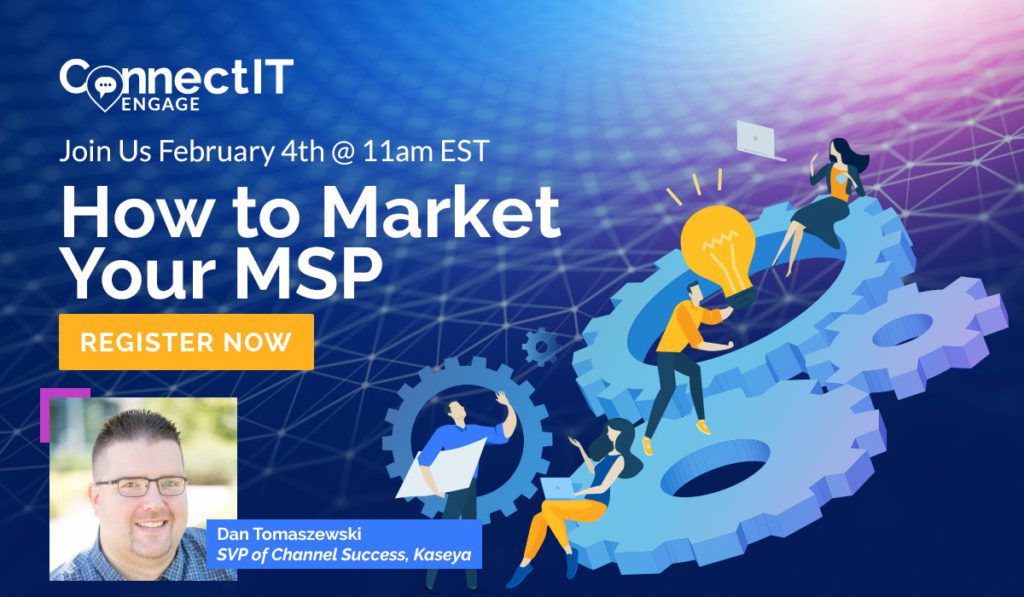 ConnectIT ENGAGE

Join Us February 4th @ 11am EST

How to Market Your MSP

REGISTER NOW

Dan Tomaszewski
SVP of Channel Success, Kaseya